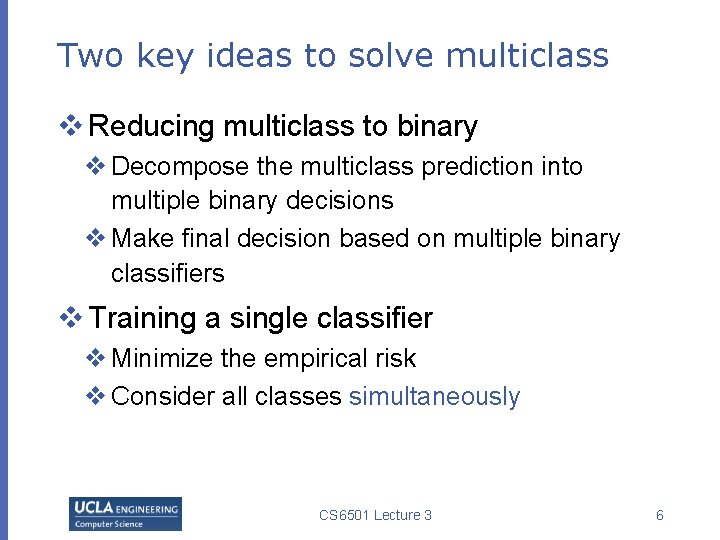 Two key ideas to solve multiclass

❖ Reducing multiclass to binary

❖ Decompose the multiclass prediction into multiple binary decisions

❖ Make final decision based on multiple binary classifiers

❖ Training a single classifier

❖ Minimize the empirical risk

❖ Consider all classes simultaneously

UCLA ENGINEERING
Computer Science

CS6501 Lecture 3

6